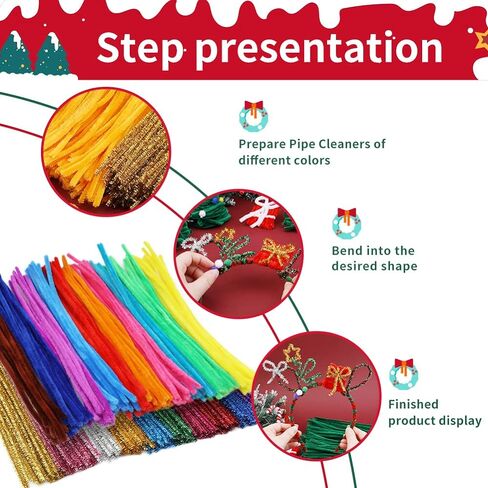 Step presentation

Prepare Pipe Cleaners of different colors

Bend into the desired shape

Finished product display